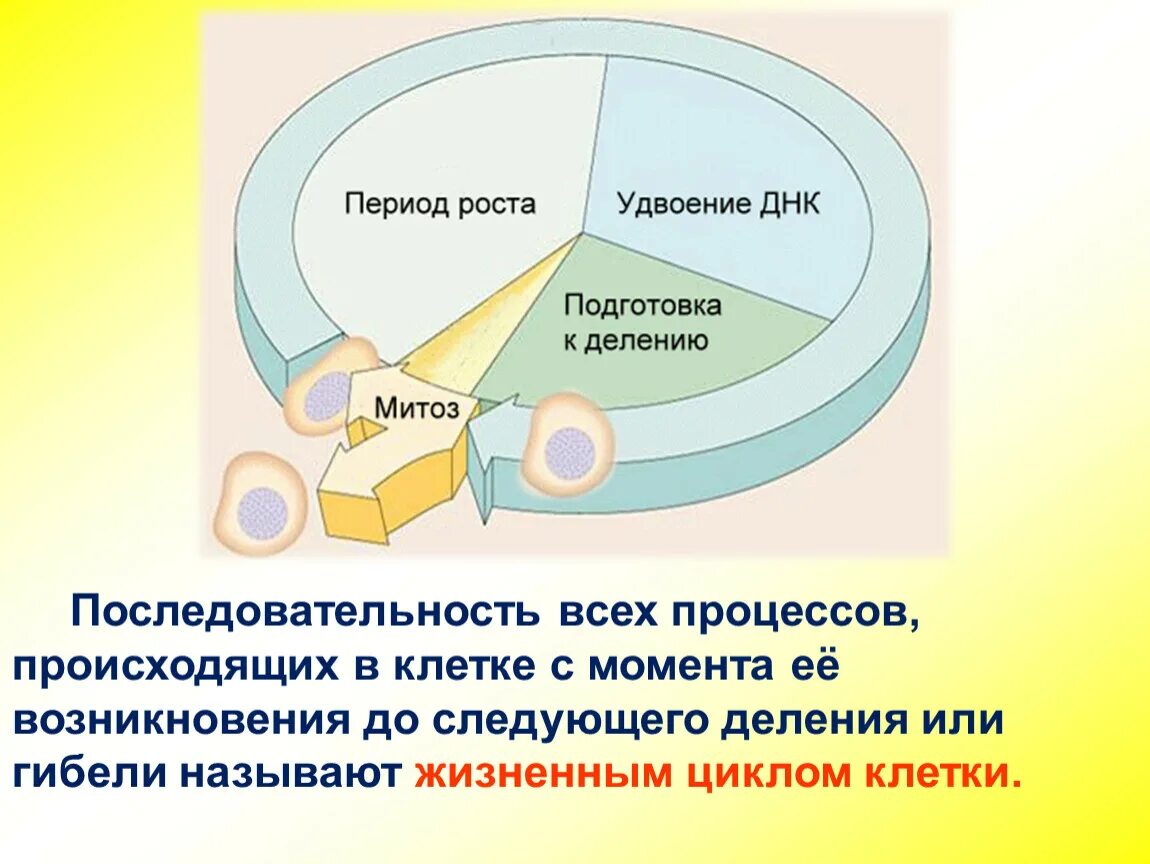 Период роста

Удвоение ДНК

Подготовка к делению

Митоз

Последовательность всех процессов, происходящих в клетке с момента её возникновения до следующего деления или гибели называют жизненным циклом клетки.